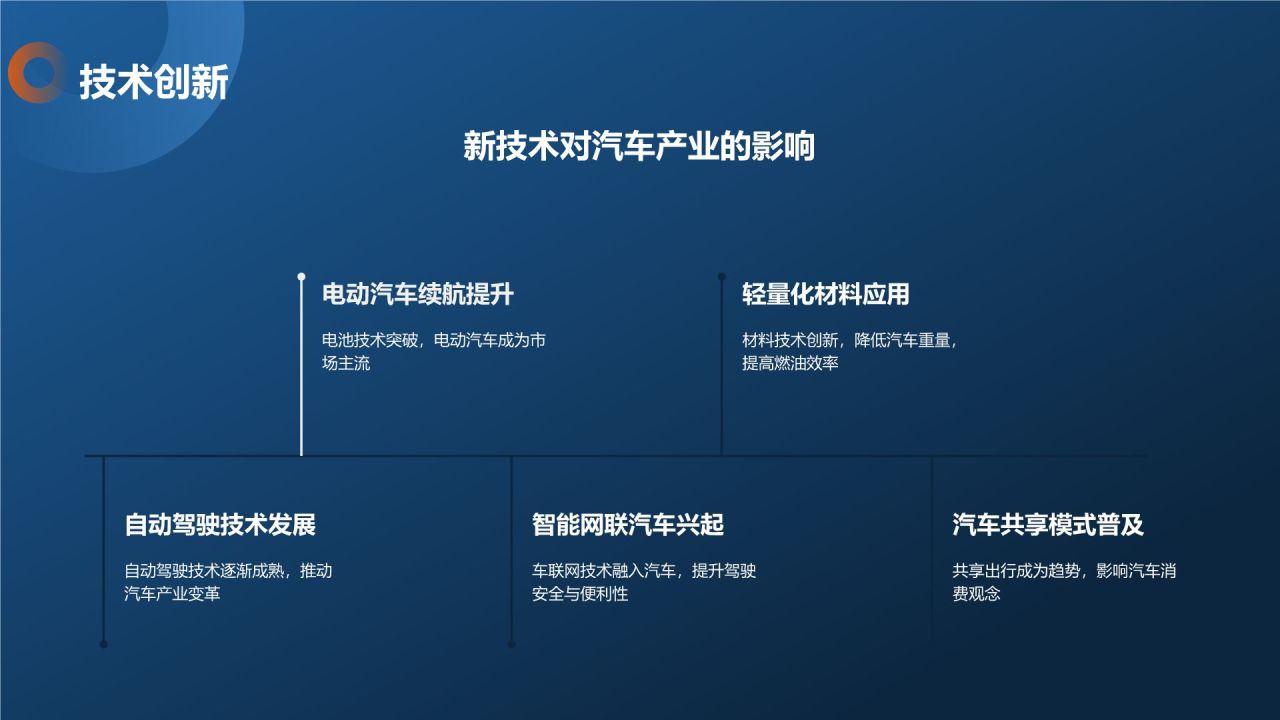 技术创新

新技术对汽车产业的影响

电动汽车续航提升

电池技术突破，电动汽车成为市场主流

轻量化材料应用

材料技术创新，降低汽车重量，提高燃油效率

自动驾驶技术发展

自动驾驶技术逐渐成熟，推动汽车产业变革

智能网联汽车兴起

车联网技术融入汽车，提升驾驶安全与便利性

汽车共享模式普及

共享出行成为趋势，影响汽车消费观念